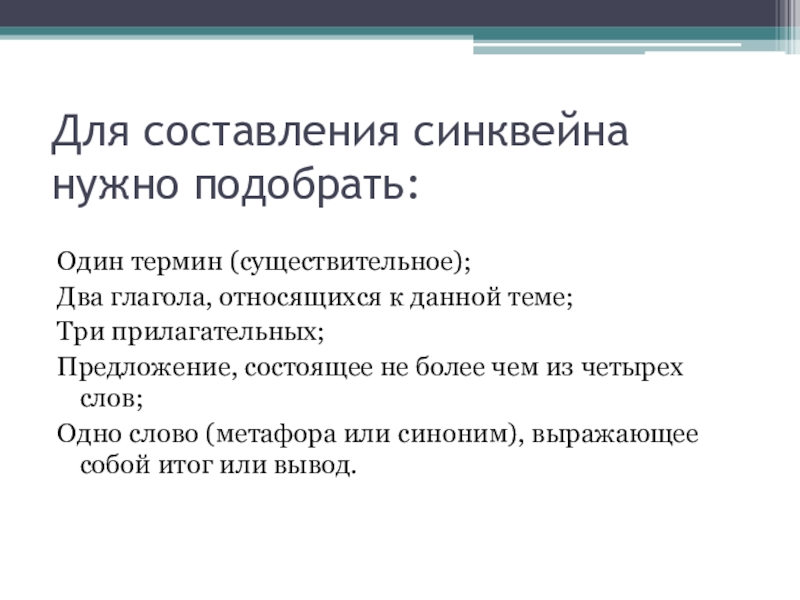 Для составления синквейна нужно подобрать:

Один термин (существительное);

Два глагола, относящихся к данной теме;

Три прилагательных;

Предложение, состоящее не более чем из четырех слов;

Одно слово (метафора или синоним), выражающее собой итог или вывод.